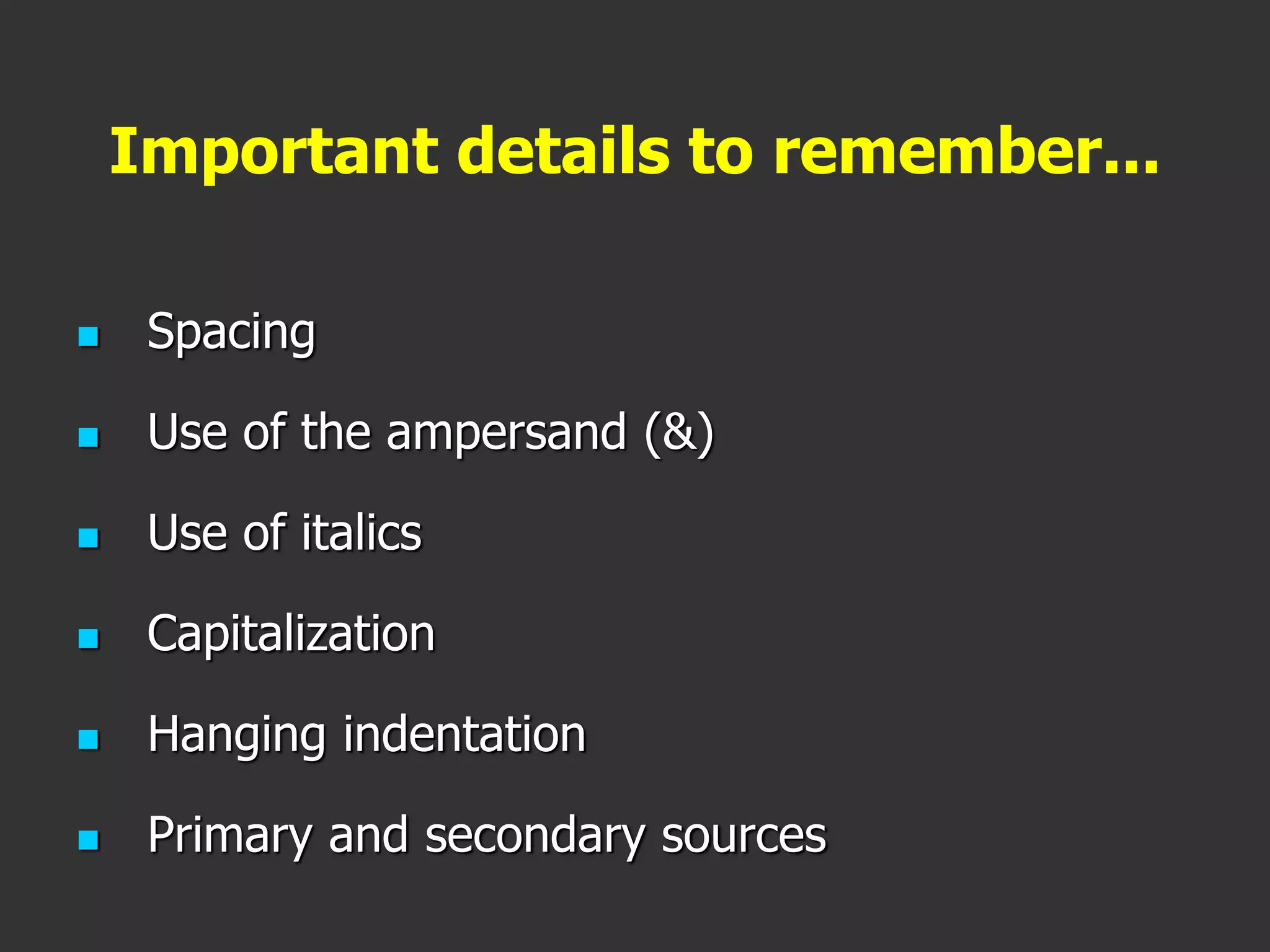 Important details to remember…

- Spacing
- Use of the ampersand (&)
- Use of italics
- Capitalization
- Hanging indentation
- Primary and secondary sources